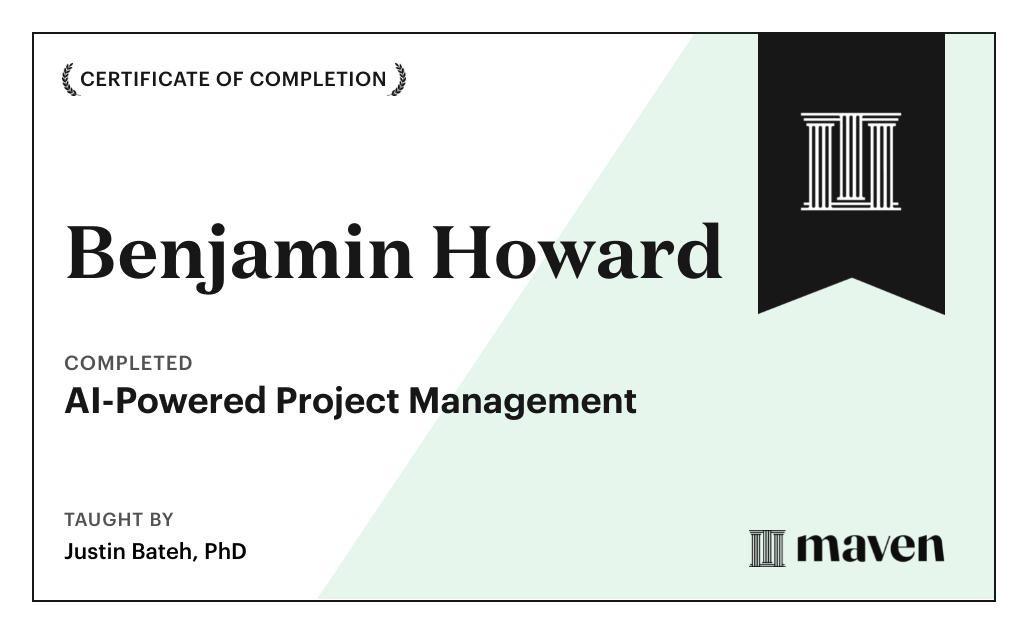 CERTIFICATE OF COMPLETION

Benjamin Howard

COMPLETED
AI-Powered Project Management

TAUGHT BY
Justin Bateh, PhD

maven